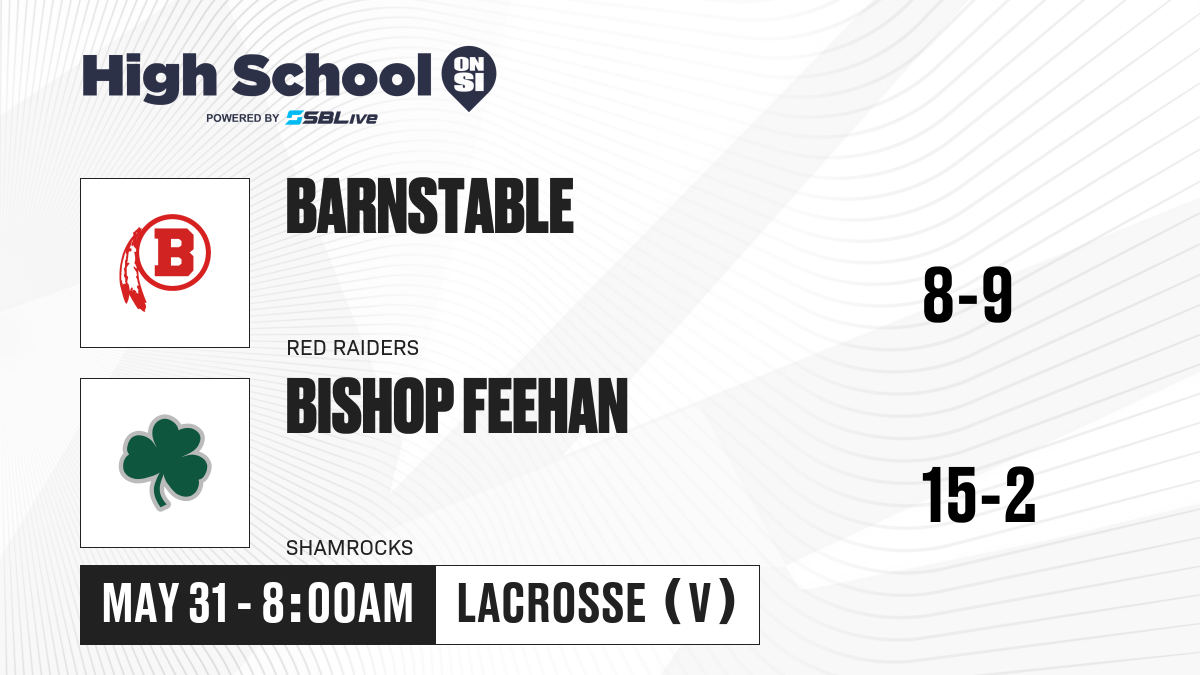 High School ON SI
POWERED BY SBLive

B

BARNSTABLE

RED RAIDERS

8-9

BISHOP FEEHAN

SHAMROCKS

15-2

MAY 31 - 8:00AM

LACROSSE (V)